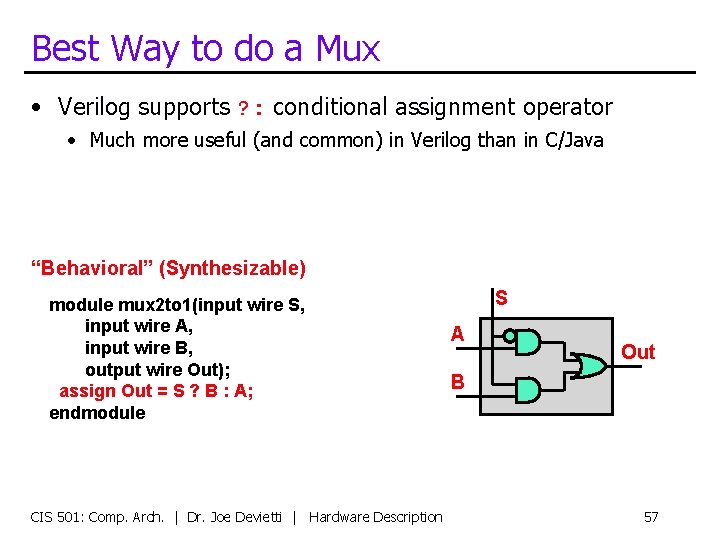 Best Way to do a Mux

• Verilog supports ?: conditional assignment operator
  • Much more useful (and common) in Verilog than in C/Java

"Behavioral" (Synthesizable)

module mux2to1(input wire S,
    input wire A,
    input wire B,
    output wire Out);
  assign Out = S ? B : A;
endmodule

S
A
B
Out

CIS 501: Comp. Arch. | Dr. Joe Devietti | Hardware Description 57